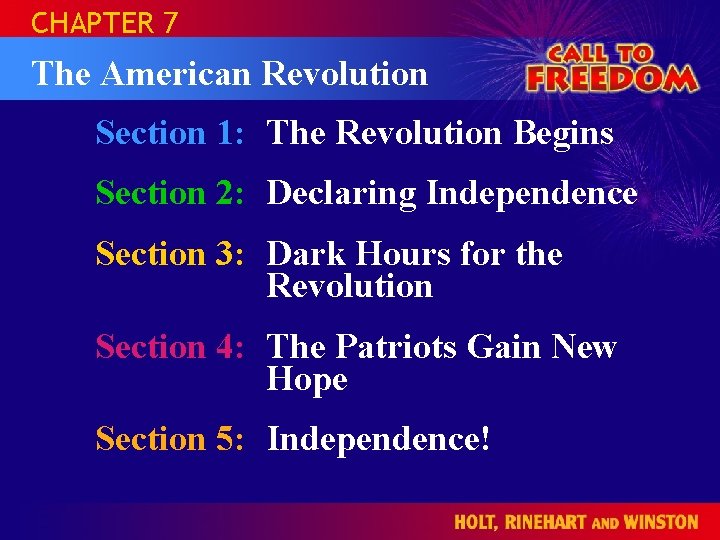 CHAPTER 7

The American Revolution

CALL TO FREEDOM

Section 1: The Revolution Begins

Section 2: Declaring Independence

Section 3: Dark Hours for the Revolution

Section 4: The Patriots Gain New Hope

Section 5: Independence!

HOLT, RINEHART AND WINSTON